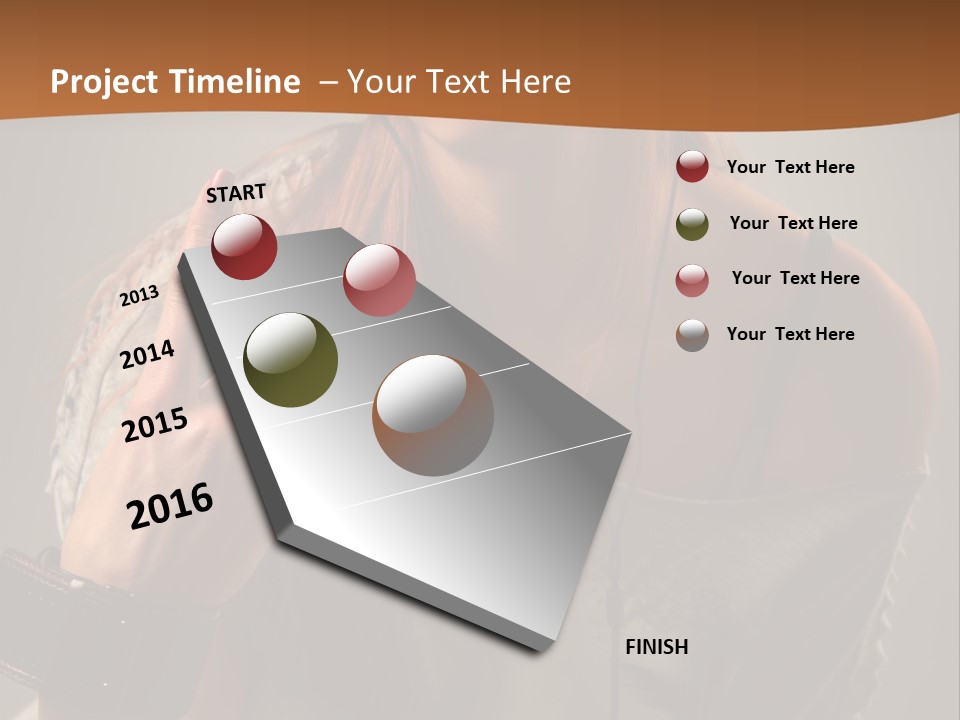 Project Timeline – Your Text Here

START

2013

2014

2015

2016

FINISH

Your Text Here

Your Text Here

Your Text Here

Your Text Here